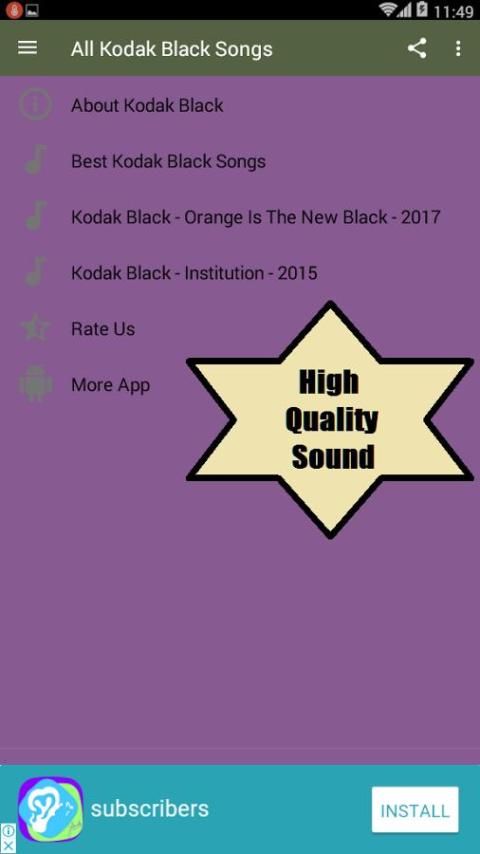 11:49

All Kodak Black Songs

About Kodak Black

Best Kodak Black Songs

Kodak Black - Orange Is The New Black - 2017

Kodak Black - Institution - 2015

Rate Us

More App

High Quality Sound

subscribers

INSTALL